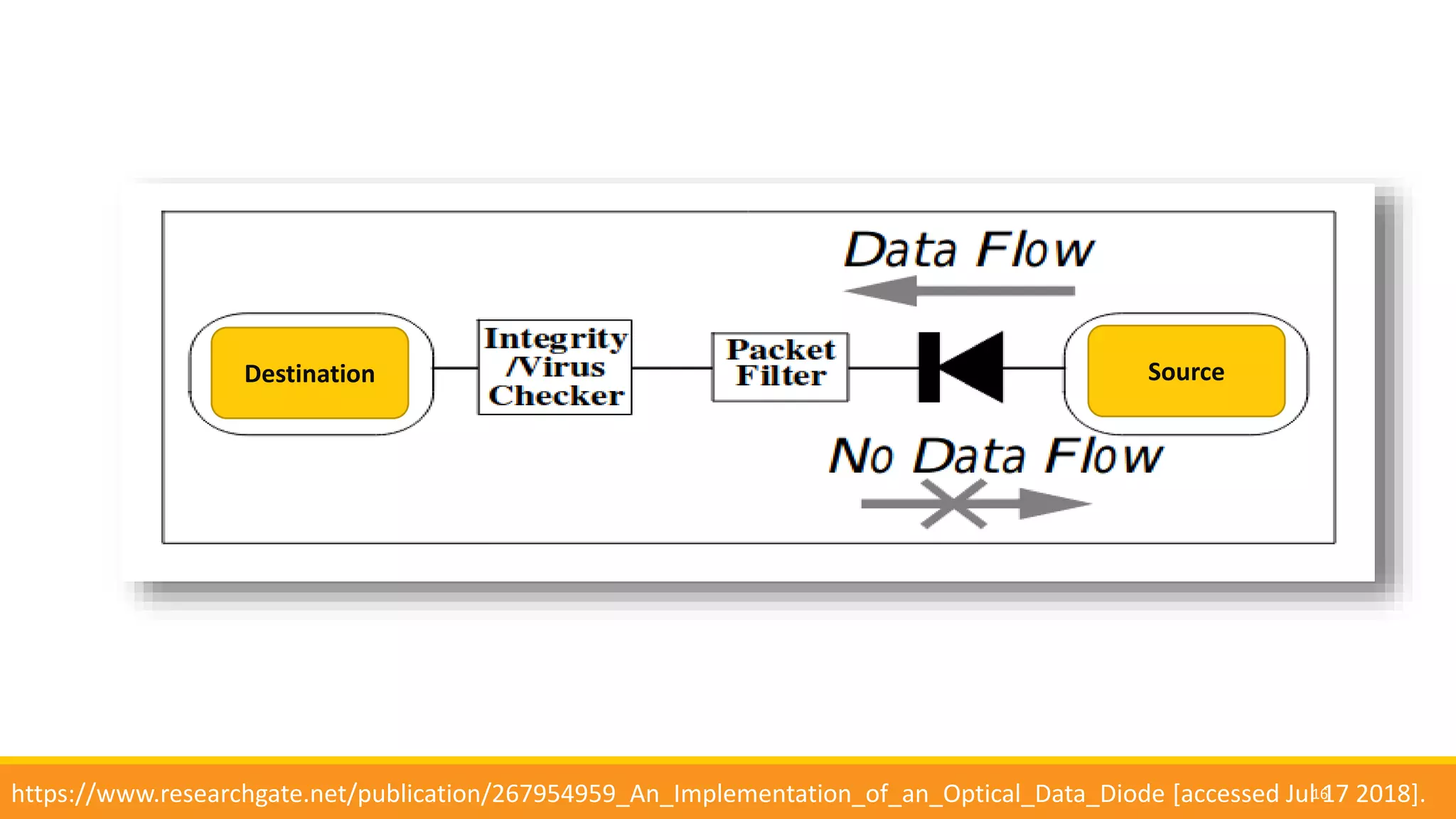 Data Flow

Destination

Integrity /Virus Checker

Packet Filter

Source

No Data Flow

https://www.researchgate.net/publication/267954959_An_Implementation_of_an_Optical_Data_Diode [accessed Jul 17 2018].

16